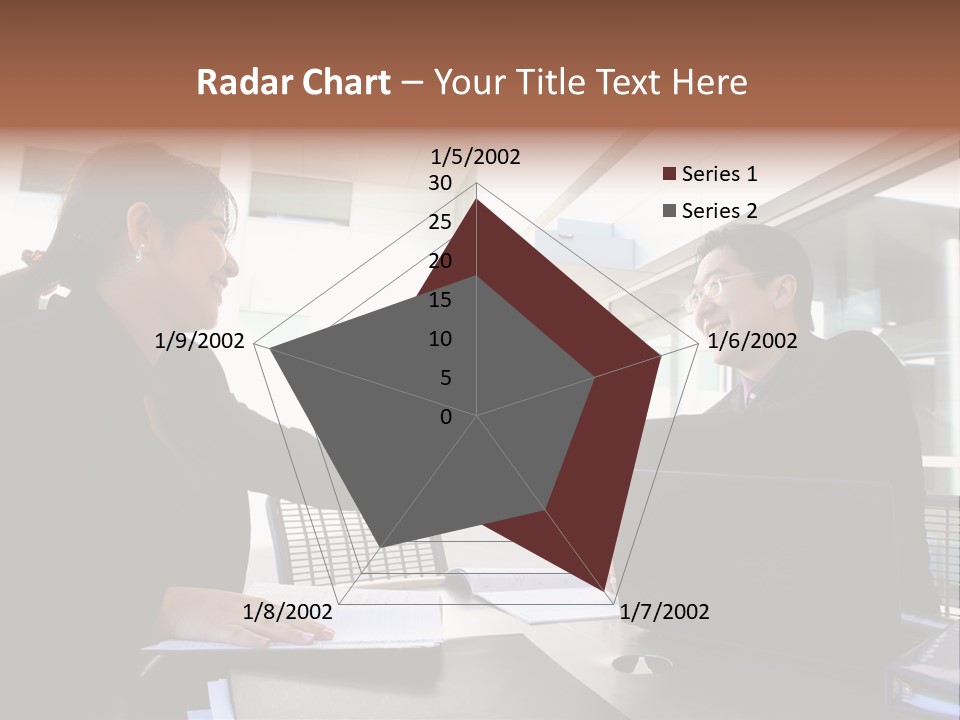 Radar Chart – Your Title Text Here

1/5/2002
30
25
20
15
10
5
0
1/6/2002
1/7/2002
1/8/2002
1/9/2002

Series 1
Series 2